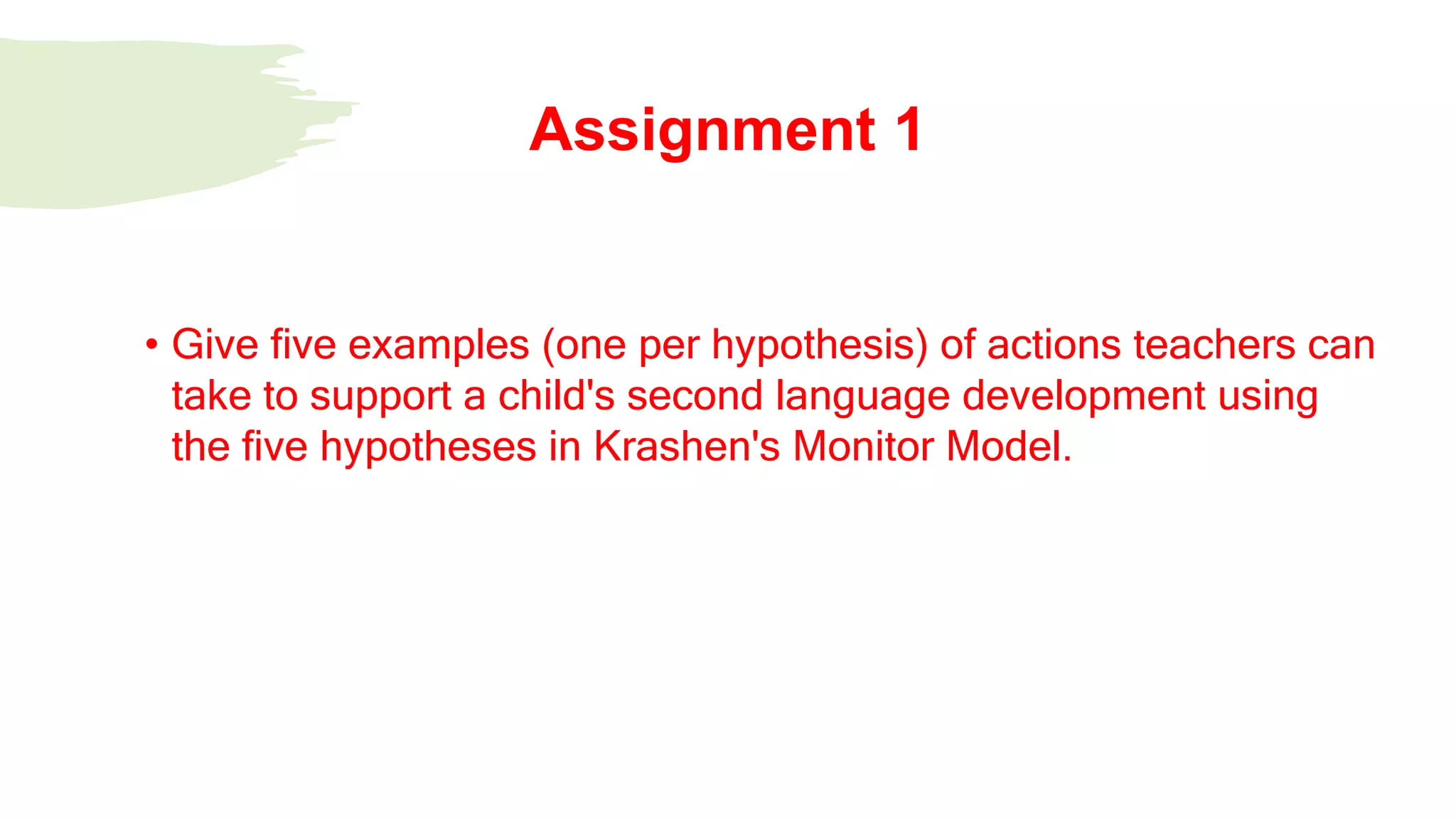 Assignment 1

• Give five examples (one per hypothesis) of actions teachers can take to support a child's second language development using the five hypotheses in Krashen's Monitor Model.